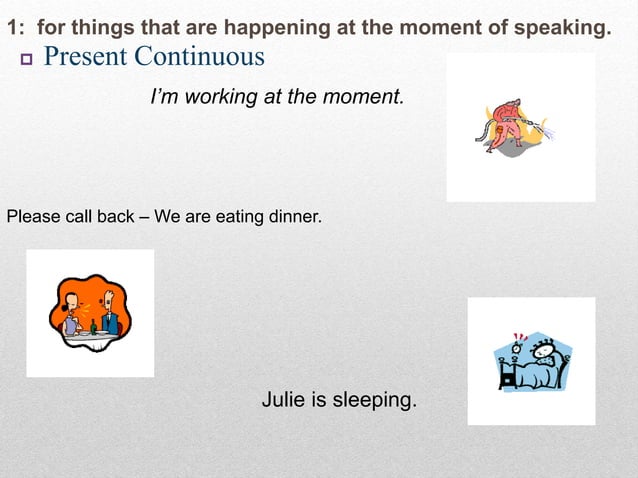 1: for things that are happening at the moment of speaking.

Present Continuous

I'm working at the moment.

Please call back – We are eating dinner.

Julie is sleeping.